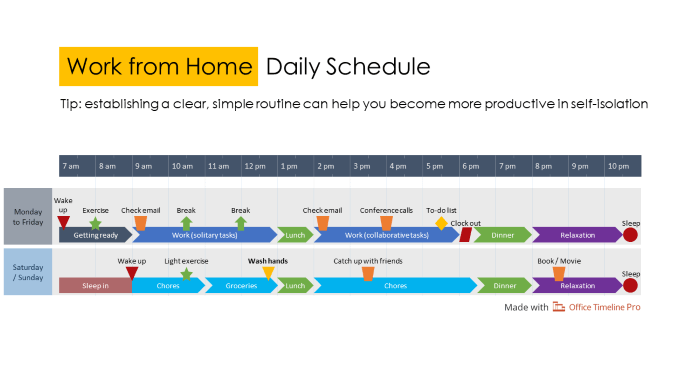 Work from Home Daily Schedule

Tip: establishing a clear, simple routine can help you become more productive in self-isolation

7 am 8 am 9 am 10 am 11 am 12 pm 1 pm 2 pm 3 pm 4 pm 5 pm 6 pm 7 pm 8 pm 9 pm 10 pm

Monday to Friday

Wake up
Exercise
Check email
Break
Break
Check email
Conference calls
To-do list
Clock out
Sleep
Getting ready
Work (solitary tasks)
Lunch
Work (collaborative tasks)
Dinner
Relaxation

Saturday / Sunday

Wake up
Light exercise
Wash hands
Catch up with friends
Book / Movie
Sleep
Sleep in
Chores
Groceries
Lunch
Chores
Dinner
Relaxation

Made with Office Timeline Pro